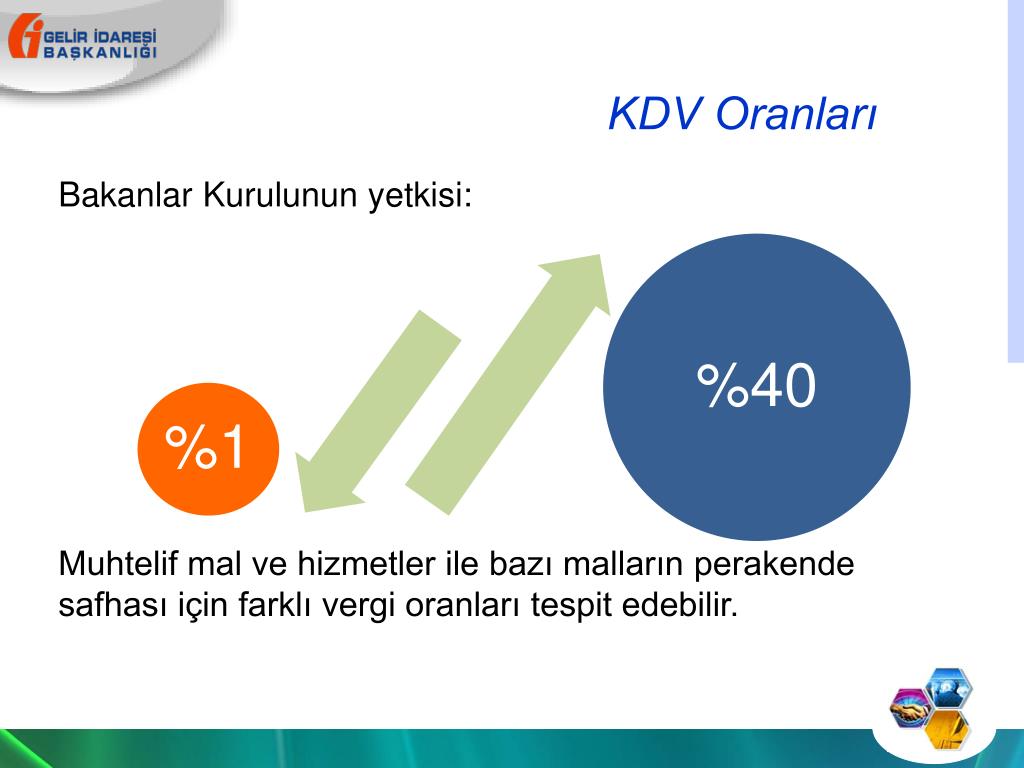 GELİR İDARESİ BAŞKANLIĞI

KDV Oranları

Bakanlar Kurulunun yetkisi:

%1

%40

Muhtelif mal ve hizmetler ile bazı malların perakende safhası için farklı vergi oranları tespit edebilir.